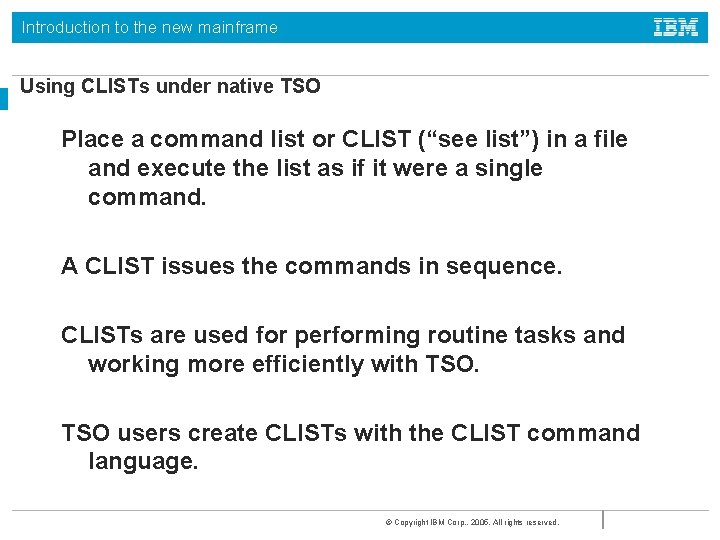 Introduction to the new mainframe

IBM

Using CLISTs under native TSO

Place a command list or CLIST (“see list”) in a file and execute the list as if it were a single command.

A CLIST issues the commands in sequence.

CLISTs are used for performing routine tasks and working more efficiently with TSO.

TSO users create CLISTs with the CLIST command language.

© Copyright IBM Corp., 2005. All rights reserved.